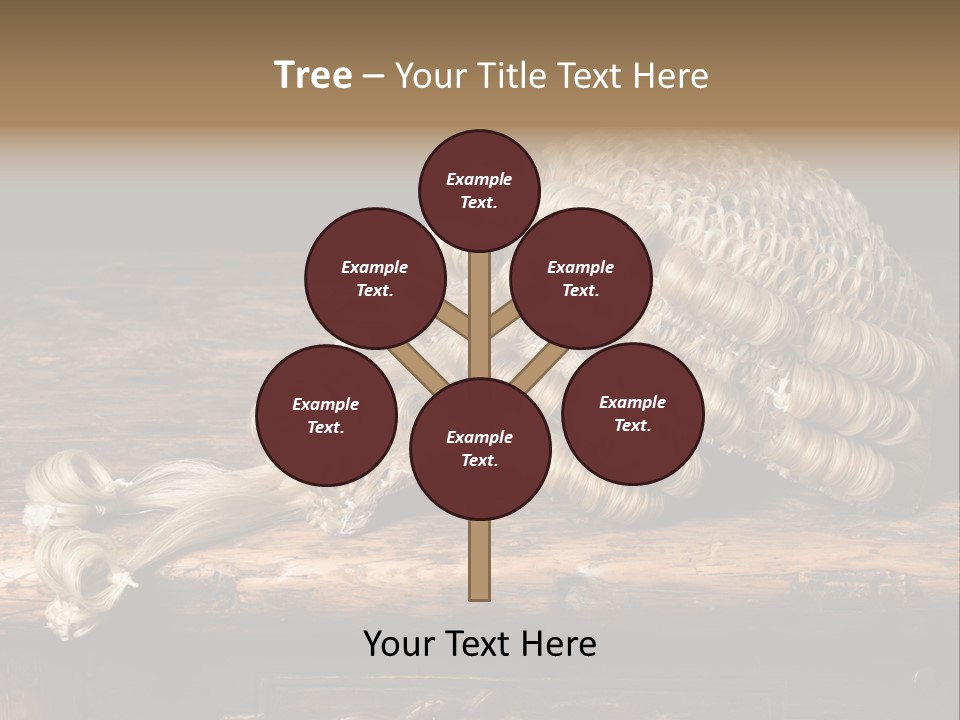 Tree – Your Title Text Here

Example Text.

Example Text.

Example Text.

Example Text.

Example Text.

Example Text.

Your Text Here